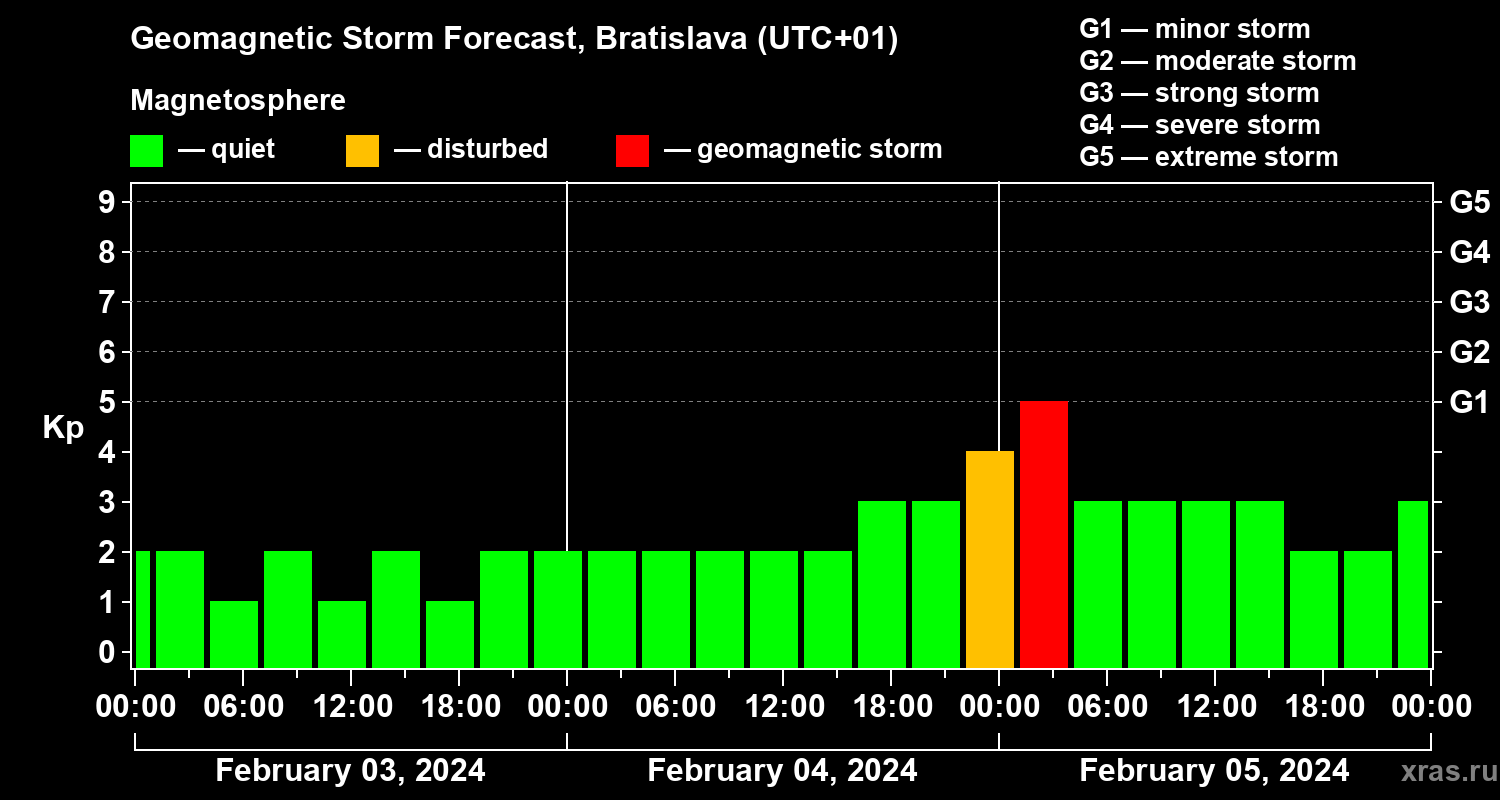 Geomagnetic Storm Forecast, Bratislava (UTC+01)

Magnetosphere

— quiet — disturbed — geomagnetic storm

G1 — minor storm
G2 — moderate storm
G3 — strong storm
G4 — severe storm
G5 — extreme storm

Kp

9 8 7 6 5 4 3 2 1 0

G5 G4 G3 G2 G1

00:00 06:00 12:00 18:00 00:00 06:00 12:00 18:00 00:00 06:00 12:00 18:00 00:00

February 03, 2024 February 04, 2024 February 05, 2024

xras.ru